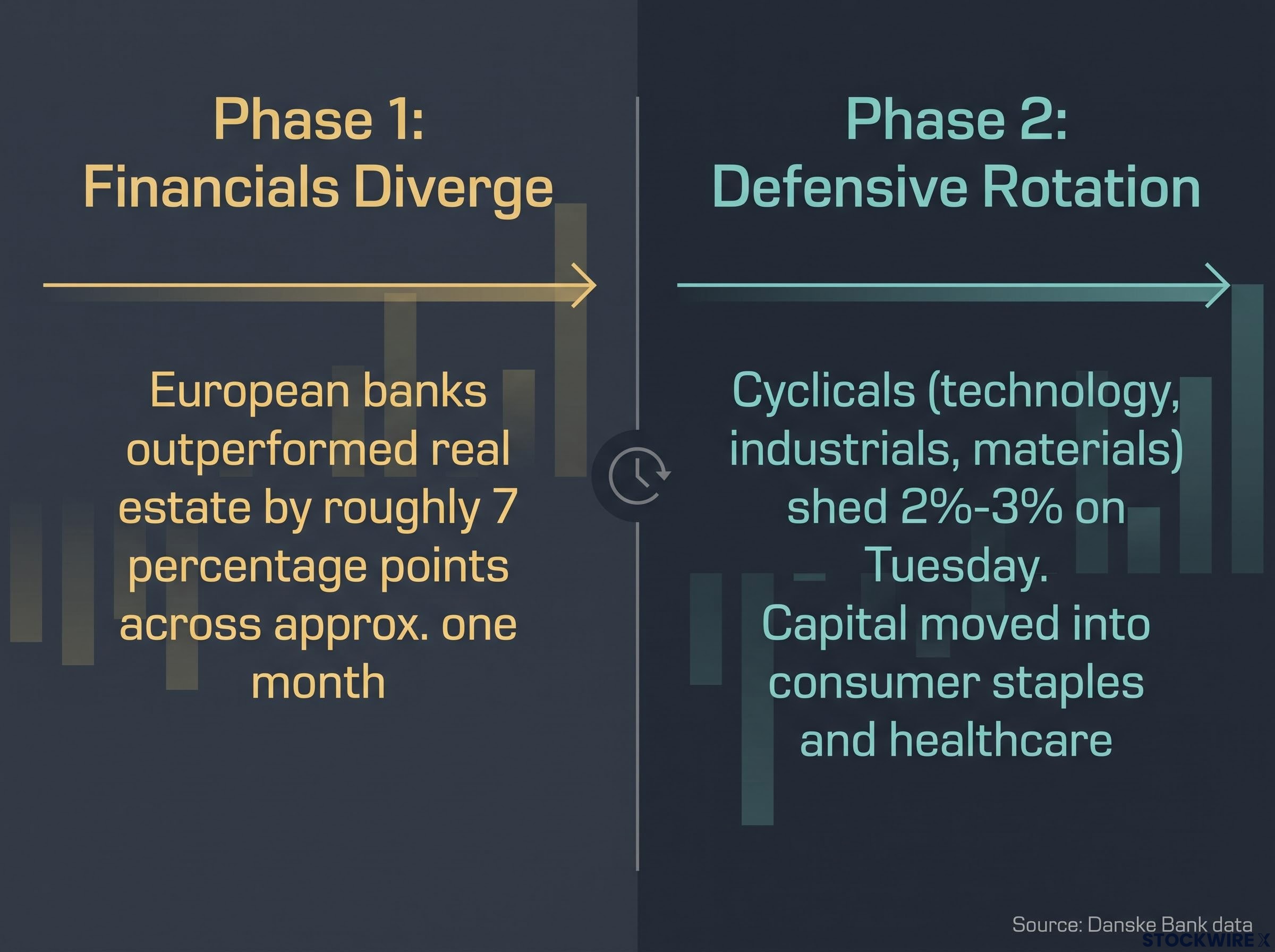 Phase 1:
Financials Diverge

European banks outperformed real estate by roughly 7 percentage points across approx. one month

Phase 2:
Defensive Rotation

Cyclicals (technology, industrials, materials) shed 2%-3% on Tuesday.
Capital moved into consumer staples and healthcare

Source: Danske Bank data
STOCKWIRE X